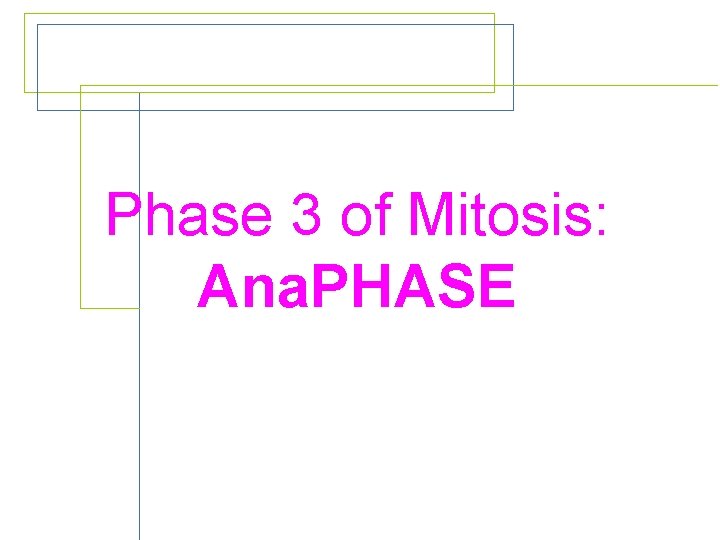 Phase 3 of Mitosis:
AnaPHASE